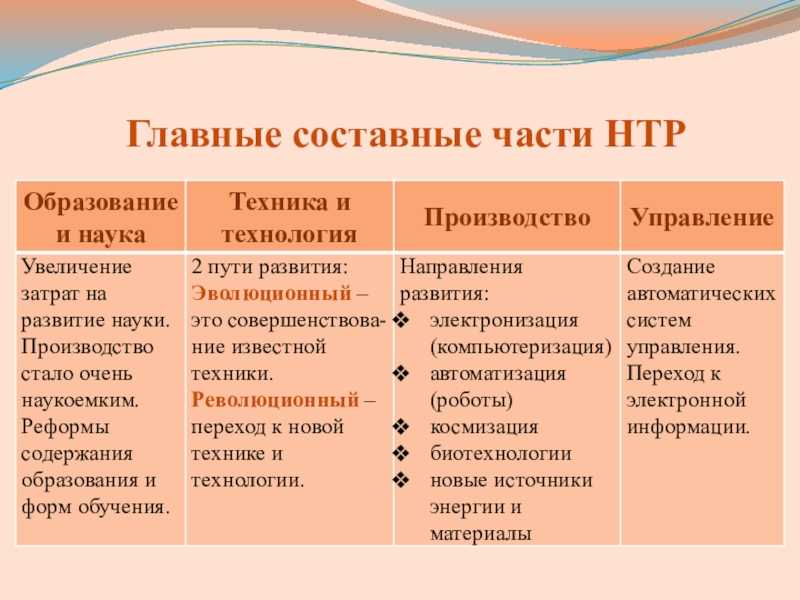 Главные составные части НТР

| Образование и наука | Техника и технология | Производство | Управление |
|---|---|---|---|
| Увеличение затрат на развитие науки. Производство стало очень наукоемким. Реформы содержания образования и форм обучения. | 2 пути развития: Эволюционный – это совершенствование известной техники. Революционный – переход к новой технике и технологии. | Направления развития: ❖ электронизация (компьютеризация) ❖ автоматизация (роботы) ❖ космизация ❖ биотехнологии ❖ новые источники энергии и материалы | Создание автоматических систем управления. Переход к электронной информации. |